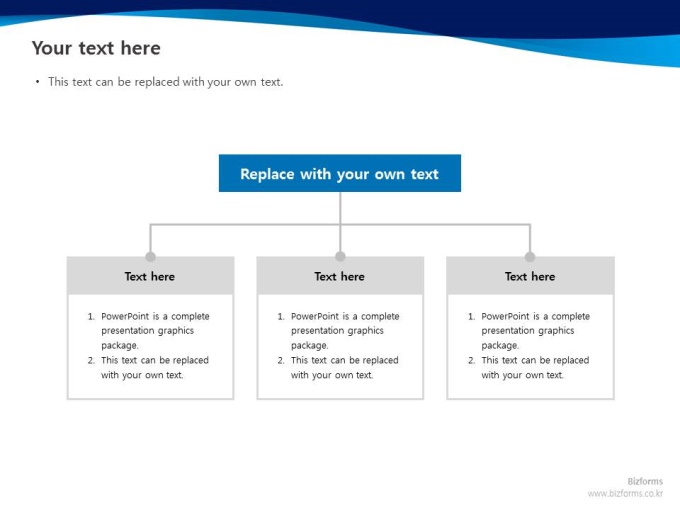 Your text here

• This text can be replaced with your own text.

Replace with your own text

Text here

1. PowerPoint is a complete presentation graphics package.
2. This text can be replaced with your own text.

Text here

1. PowerPoint is a complete presentation graphics package.
2. This text can be replaced with your own text.

Text here

1. PowerPoint is a complete presentation graphics package.
2. This text can be replaced with your own text.

Bizforms
www.bizforms.co.kr